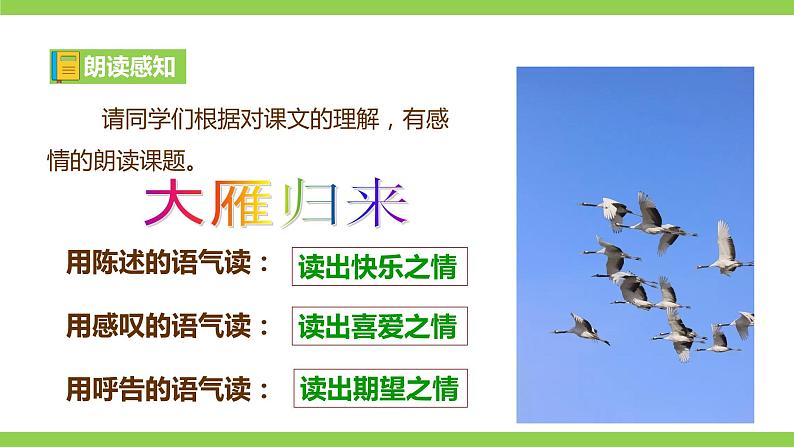 朗读感知

请同学们根据对课文的理解，有感情的朗读课题。

大雁归来

用陈述的语气读： 读出快乐之情

用感叹的语气读： 读出喜爱之情

用呼告的语气读： 读出期望之情